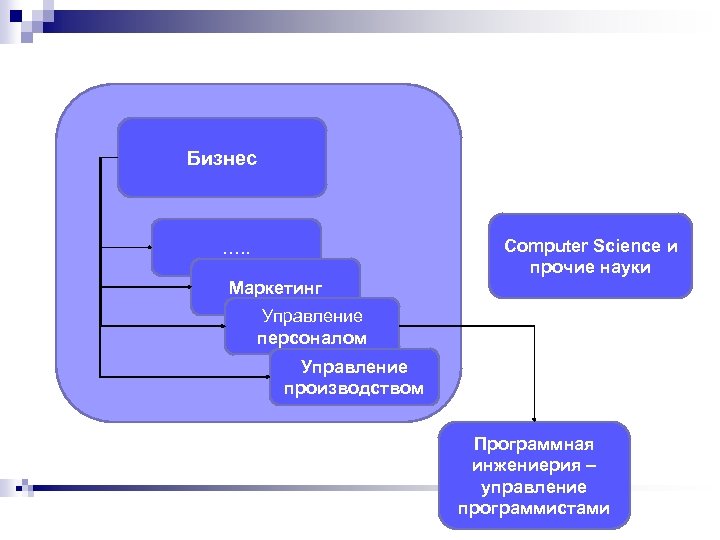 Бизнес

…..

Маркетинг

Управление персоналом

Управление производством

Computer Science и прочие науки

Программная инженерия – управление программистами